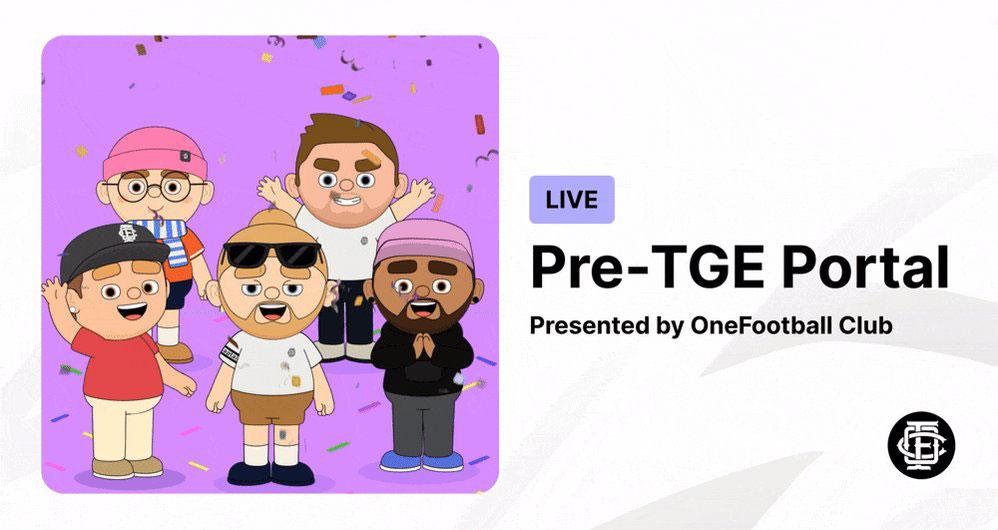 LIVE

Pre-TGE Portal

Presented by OneFootball Club